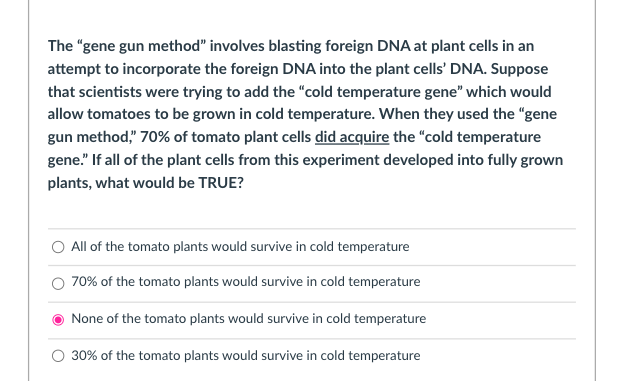 The “gene gun method” involves blasting foreign DNA at plant cells in an attempt to incorporate the foreign DNA into the plant cells’ DNA. Suppose that scientists were trying to add the “cold temperature gene” which would allow tomatoes to be grown in cold temperature. When they used the “gene gun method,” 70% of tomato plant cells did acquire the “cold temperature gene.” If all of the plant cells from this experiment developed into fully grown plants, what would be TRUE?

All of the tomato plants would survive in cold temperature

70% of the tomato plants would survive in cold temperature

None of the tomato plants would survive in cold temperature

30% of the tomato plants would survive in cold temperature